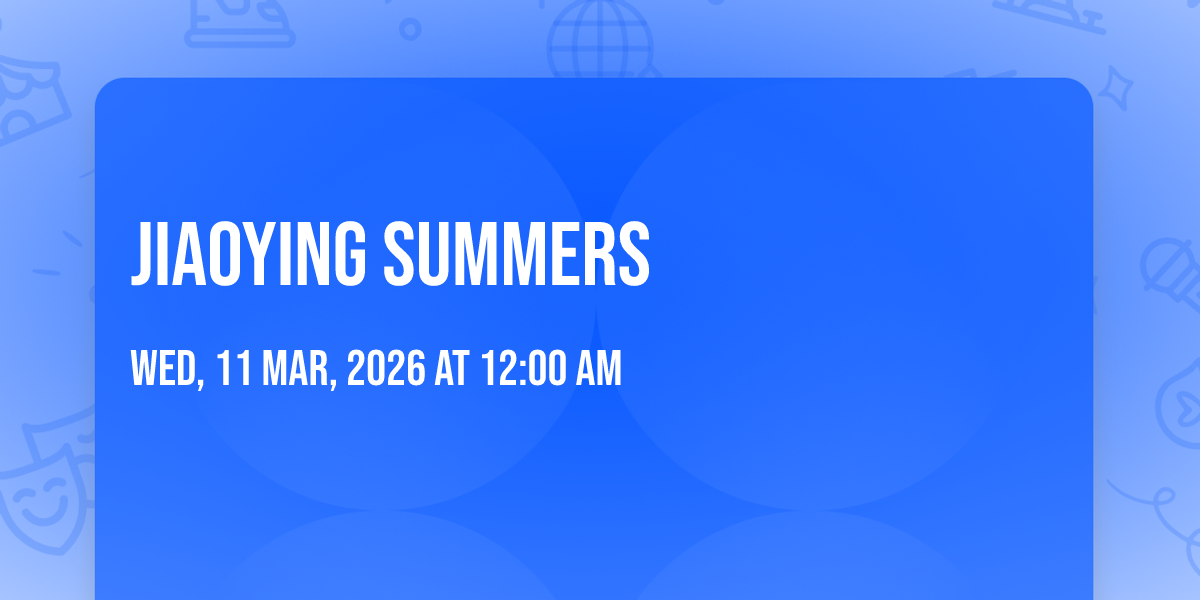 JIAOYING SUMMERS

WED, 11 MAR, 2026 AT 12:00 AM